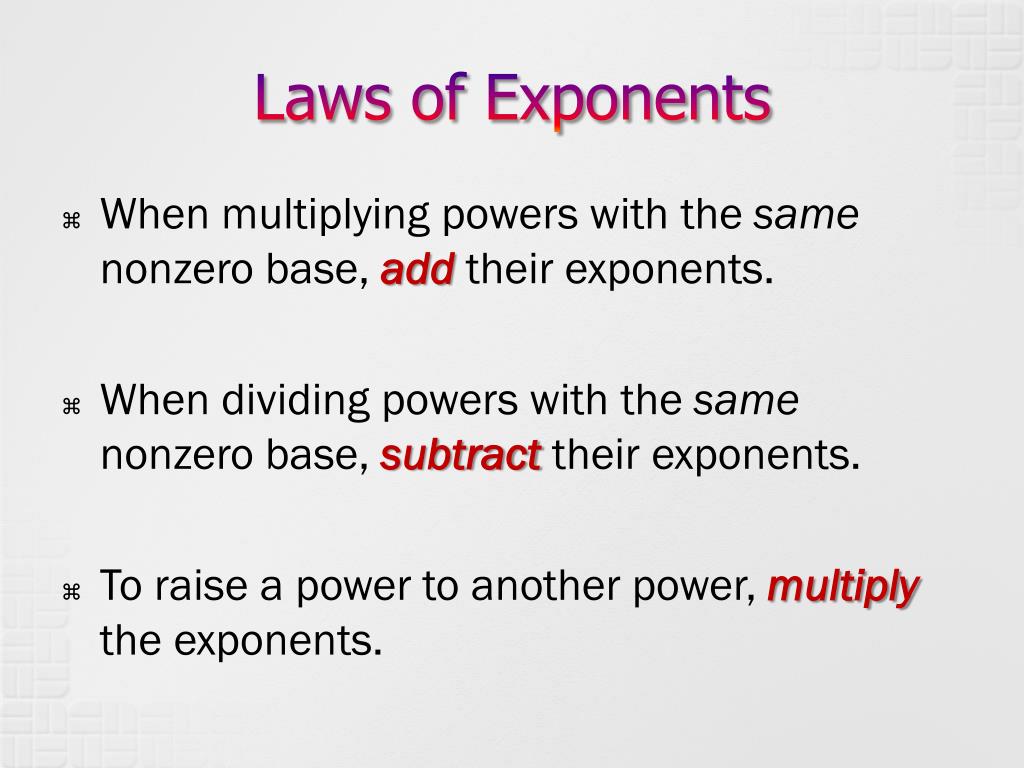 Laws of Exponents

⌘ When multiplying powers with the same nonzero base, add their exponents.

⌘ When dividing powers with the same nonzero base, subtract their exponents.

⌘ To raise a power to another power, multiply the exponents.